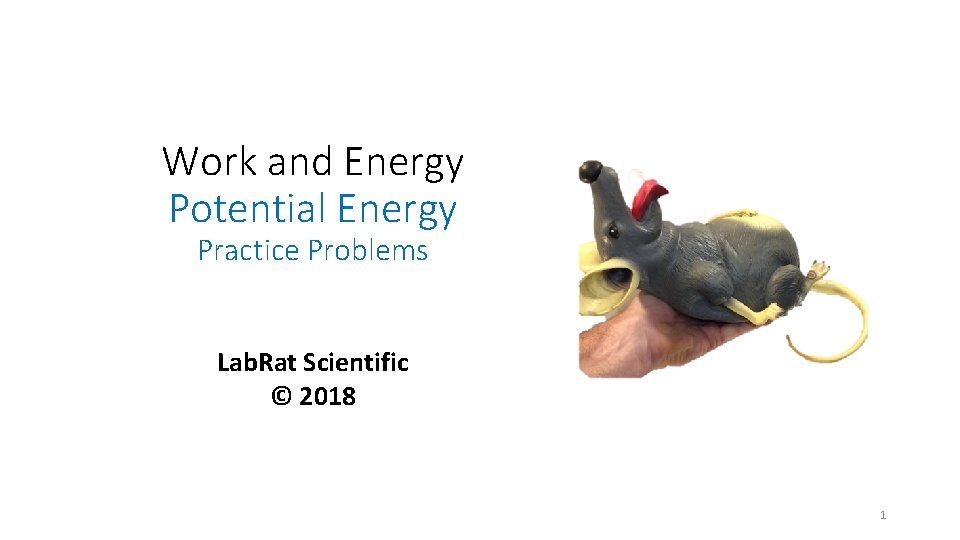 Work and Energy
Potential Energy
Practice Problems

LabRat Scientific
© 2018

1